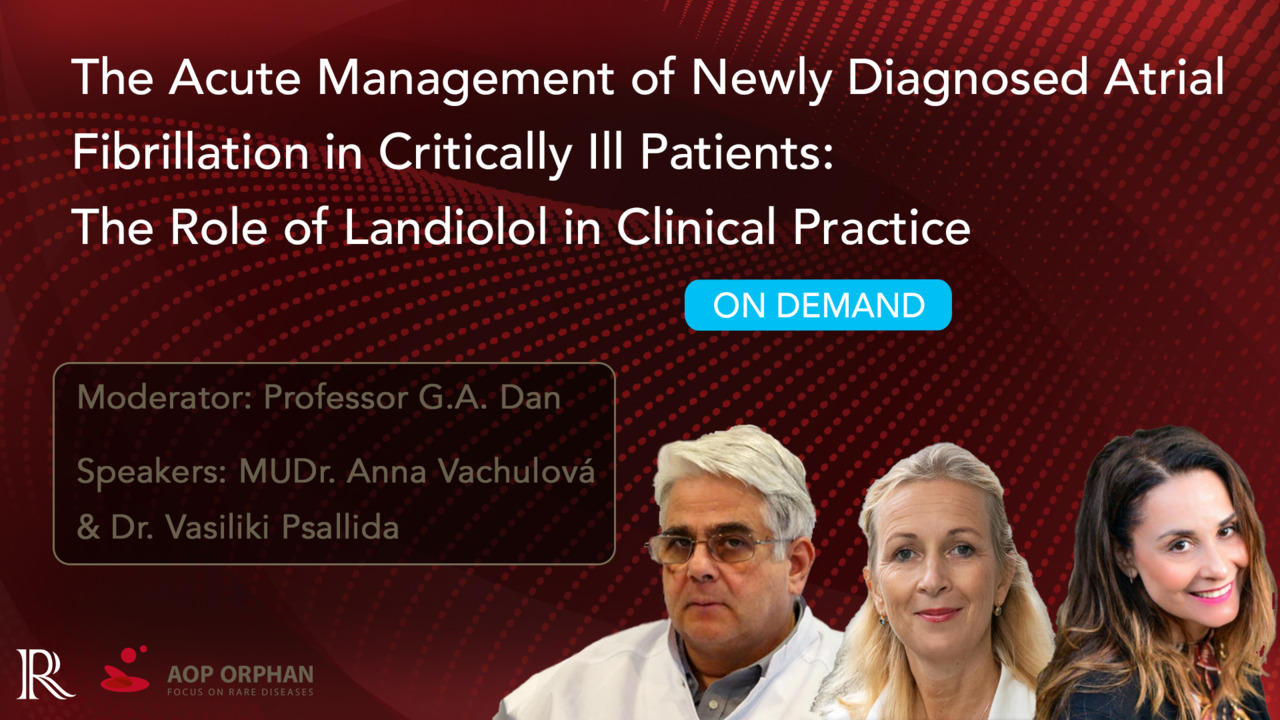 The Acute Management of Newly Diagnosed Atrial Fibrillation in Critically Ill Patients:
The Role of Landiolol in Clinical Practice

ON DEMAND

Moderator: Professor G.A. Dan

Speakers: MUDr. Anna Vachulová & Dr. Vasiliki Psallida

R

AOP ORPHAN
FOCUS ON RARE DISEASES